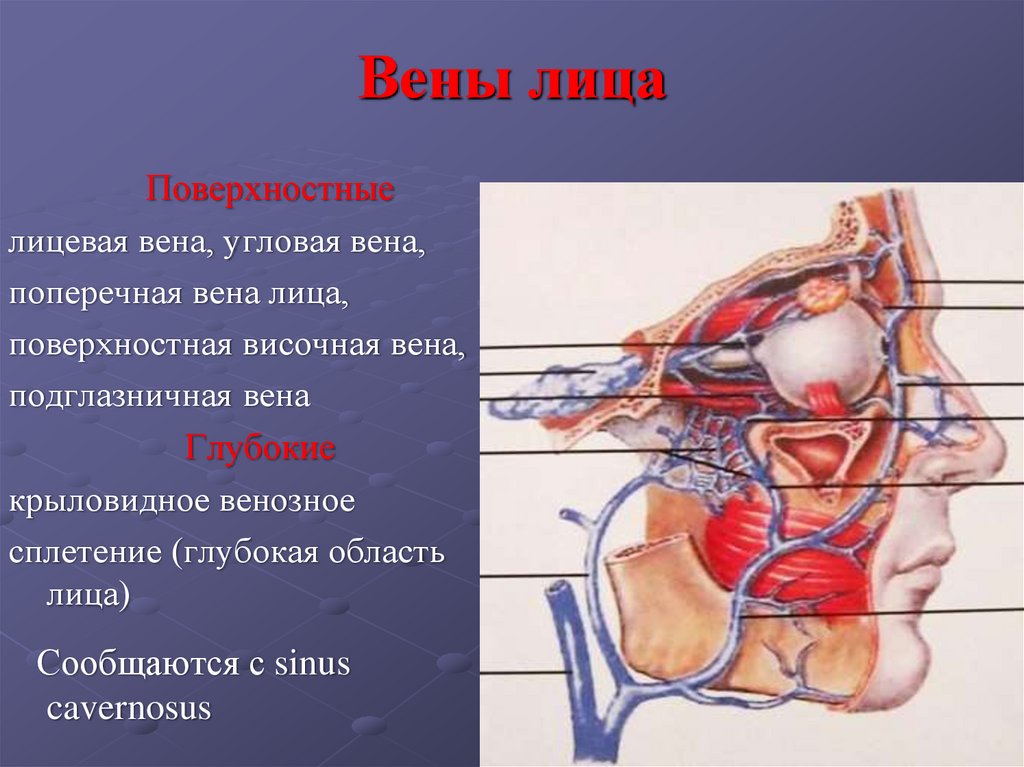 Вены лица

Поверхностные

лицевая вена, угловая вена,

поперечная вена лица,

поверхностная височная вена,

подглазничная вена

Глубокие

крыловидное венозное сплетение (глубокая область лица)

Сообщаются с sinus cavernosus